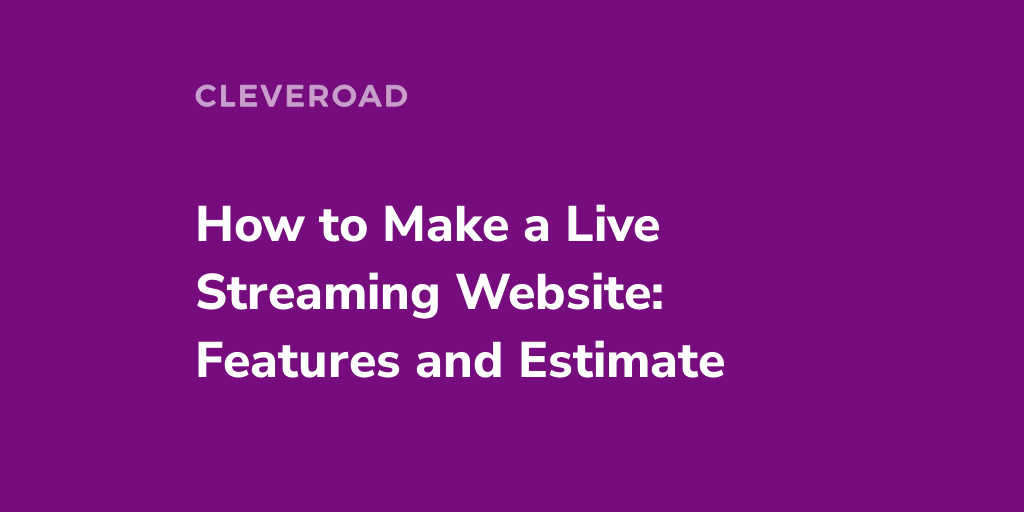 CLEVEROAD

How to Make a Live Streaming Website: Features and Estimate